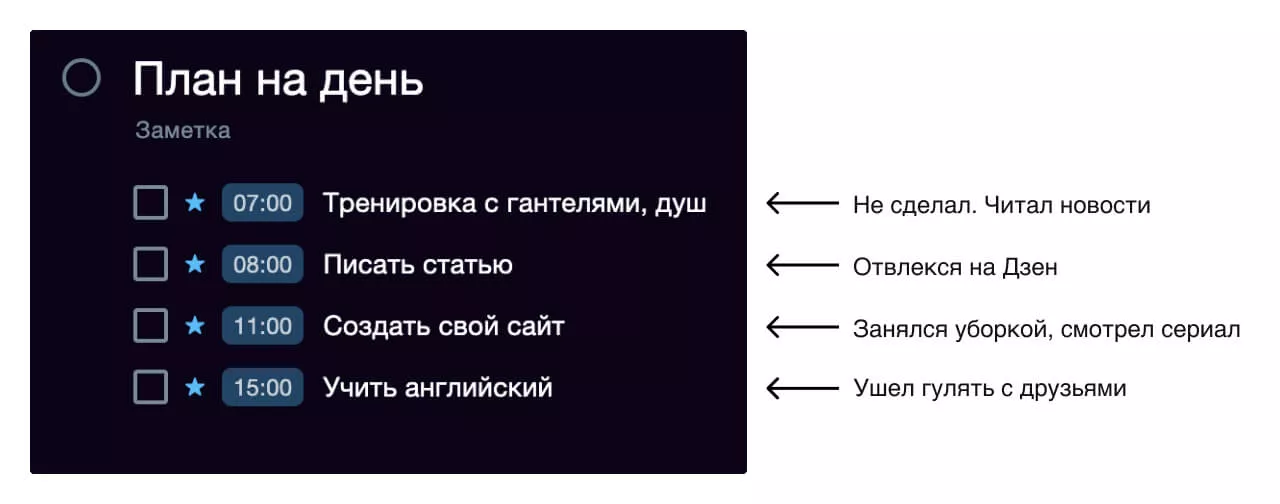 План на день

Заметка

07:00 Тренировка с гантелями, душ

08:00 Писать статью

11:00 Создать свой сайт

15:00 Учить английский

Не сделал. Читал новости

Отвлекся на Дзен

Занялся уборкой, смотрел сериал

Ушел гулять с друзьями